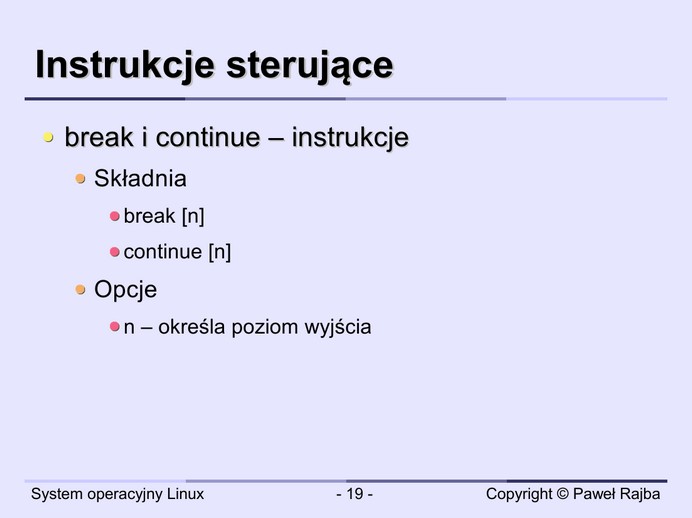 Instrukcje sterujące

break i continue – instrukcje

Składnia

break [n]

continue [n]

Opcje

n – określa poziom wyjścia

System operacyjny Linux - 19 - Copyright © Paweł Rajba